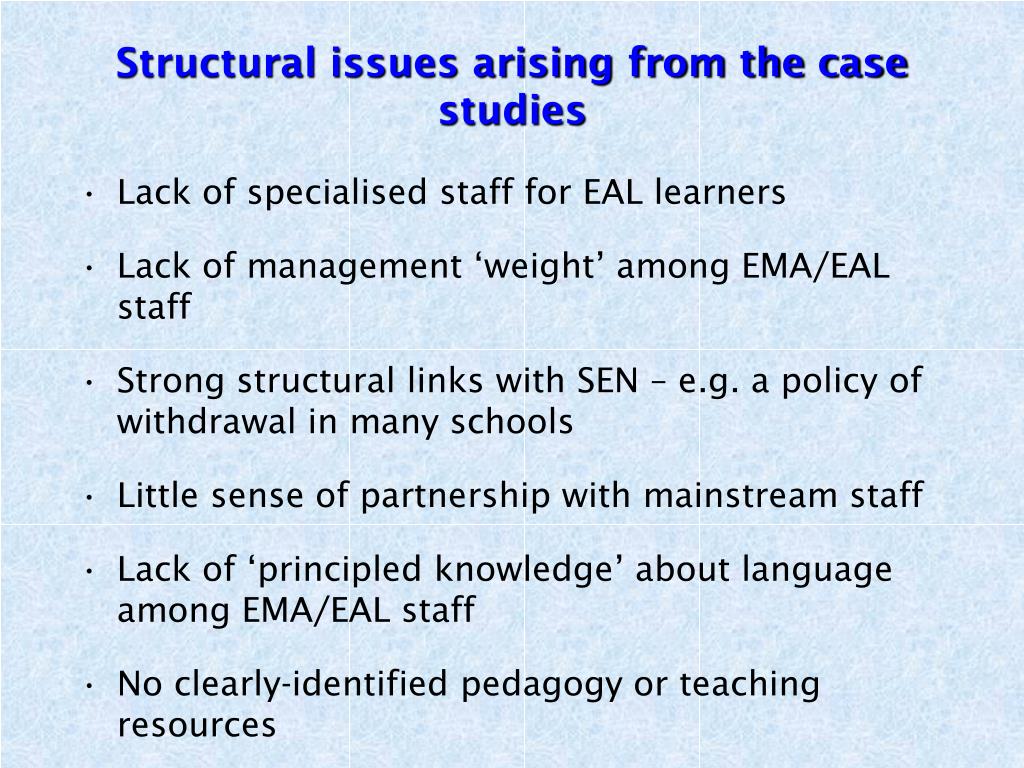 Structural issues arising from the case studies

• Lack of specialised staff for EAL learners

• Lack of management ‘weight’ among EMA/EAL staff

• Strong structural links with SEN – e.g. a policy of withdrawal in many schools

• Little sense of partnership with mainstream staff

• Lack of ‘principled knowledge’ about language among EMA/EAL staff

• No clearly-identified pedagogy or teaching resources